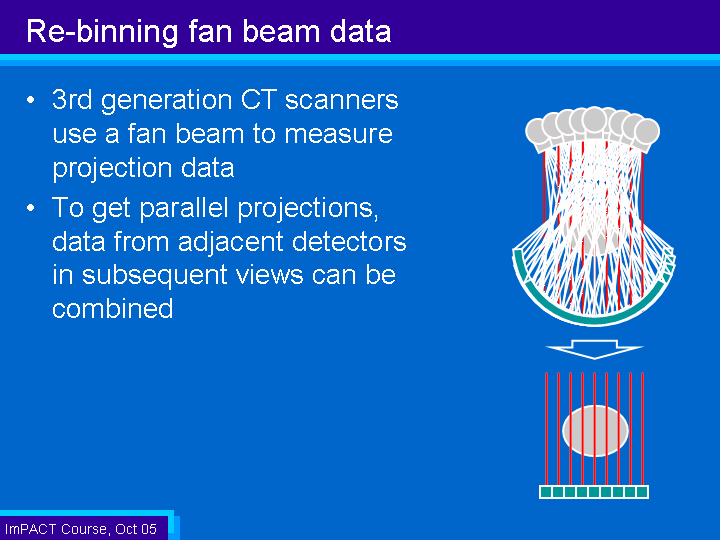 Re-binning fan beam data

• 3rd generation CT scanners use a fan beam to measure projection data

• To get parallel projections, data from adjacent detectors in subsequent views can be combined

ImPACT Course, Oct 05